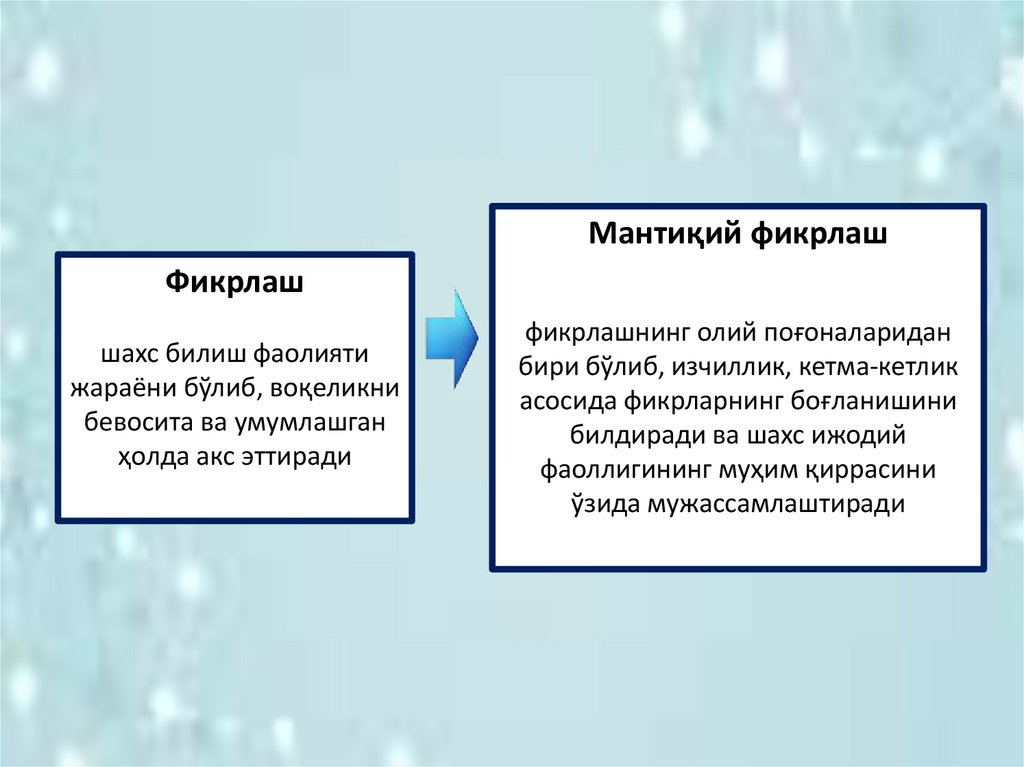 Фикрлаш

шахс билиш фаолияти жараёни бўлиб, воқеликни бевосита ва умумлашган ҳолда акс эттиради

Мантиқий фикрлаш

фикрлашнинг олий поғоналаридан бири бўлиб, изчиллик, кетма-кетлик асосида фикрларнинг боғланишини билдиради ва шахс ижодий фаоллигининг муҳим қиррасини ўзида мужассамлаштиради